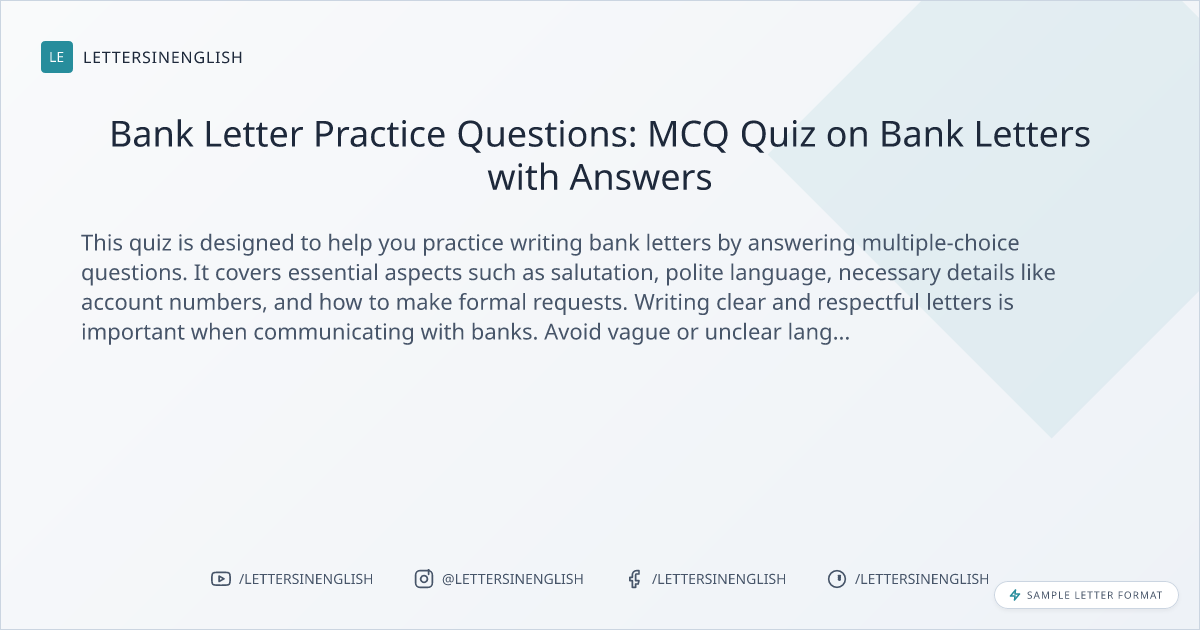 LE LETTERSINENGLISH

Bank Letter Practice Questions: MCQ Quiz on Bank Letters with Answers

This quiz is designed to help you practice writing bank letters by answering multiple-choice questions. It covers essential aspects such as salutation, polite language, necessary details like account numbers, and how to make formal requests. Writing clear and respectful letters is important when communicating with banks. Avoid vague or unclear lang...

/LETTERSINENGLISH @LETTERSINENGLISH /LETTERSINENGLISH /LETTERSINENGLISH

SAMPLE LETTER FORMAT